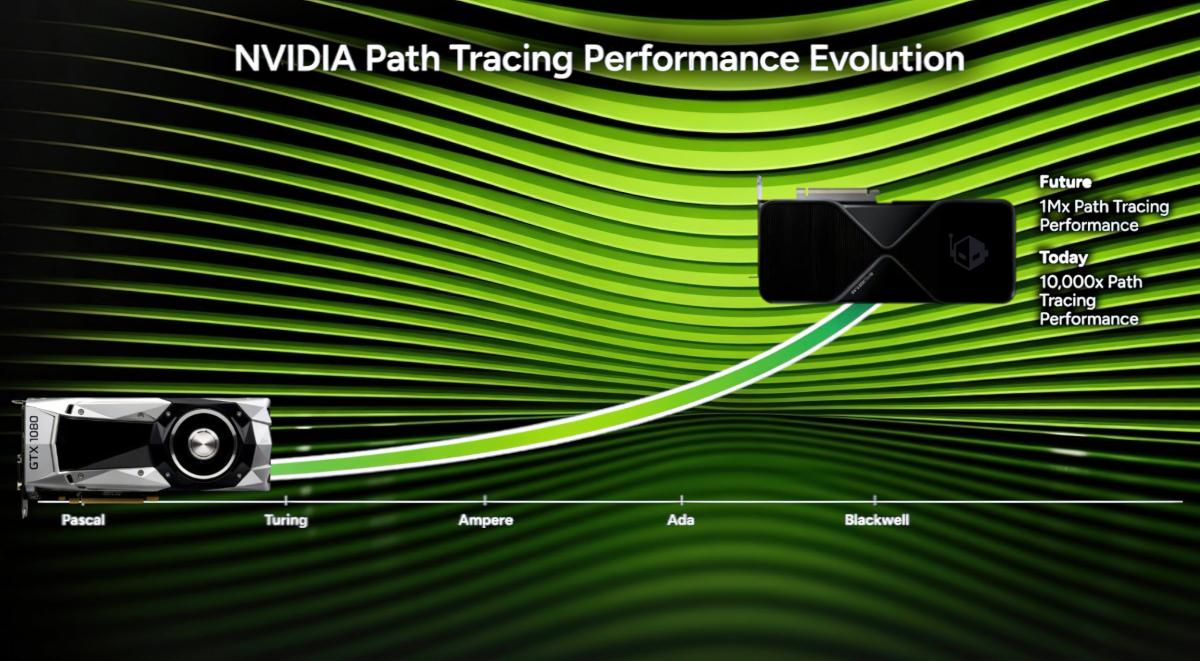 NVIDIA Path Tracing Performance Evolution

Future
1Mx Path Tracing Performance

Today
10,000x Path Tracing Performance

GTX 1080

Pascal
Turing
Ampere
Ada
Blackwell